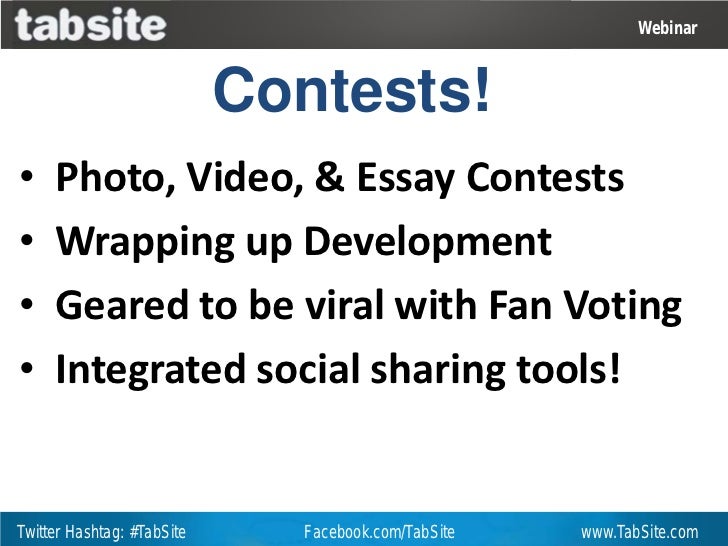 tabsite

Webinar

Contests!

• Photo, Video, & Essay Contests
• Wrapping up Development
• Geared to be viral with Fan Voting
• Integrated social sharing tools!

Twitter Hashtag: #TabSite

Facebook.com/TabSite

www.TabSite.com